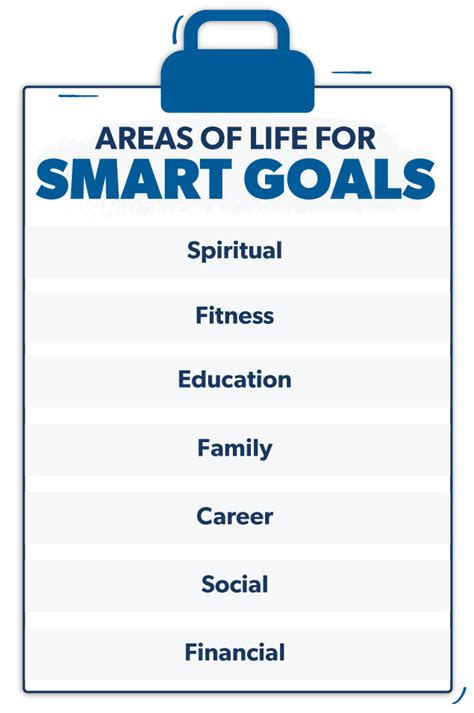 AREAS OF LIFE FOR
SMART GOALS

Spiritual

Fitness

Education

Family

Career

Social

Financial